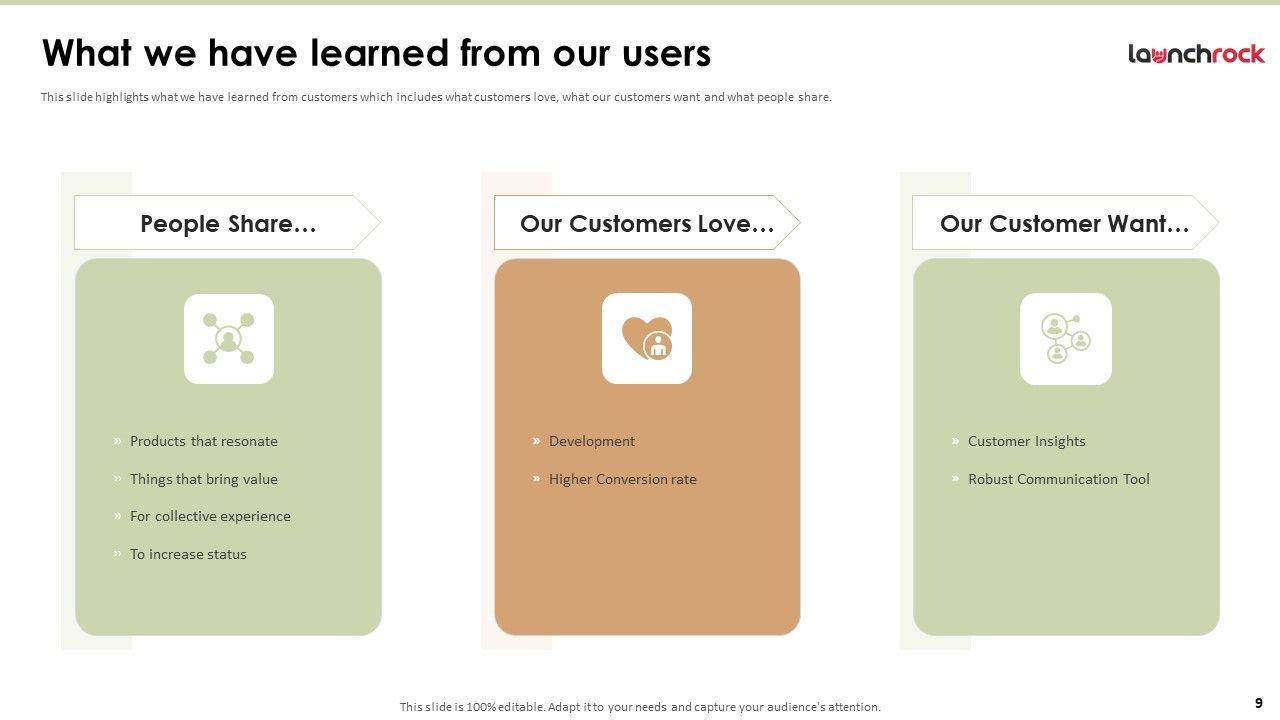 What we have learned from our users

launchrock

This slide highlights what we have learned from customers which includes what customers love, what our customers want and what people share.

People Share…

» Products that resonate
» Things that bring value
» For collective experience
» To increase status

Our Customers Love…

» Development
» Higher Conversion rate

Our Customer Want…

» Customer Insights
» Robust Communication Tool

This slide is 100% editable. Adapt it to your needs and capture your audience's attention.

9